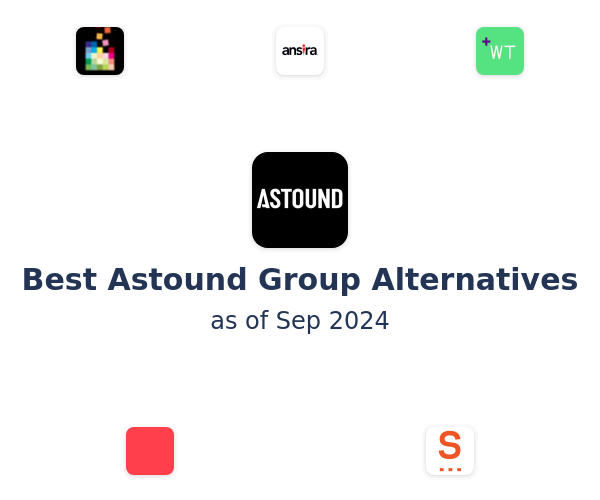 ansira

+WT

ASTOUND

Best Astound Group Alternatives

as of Sep 2024

S